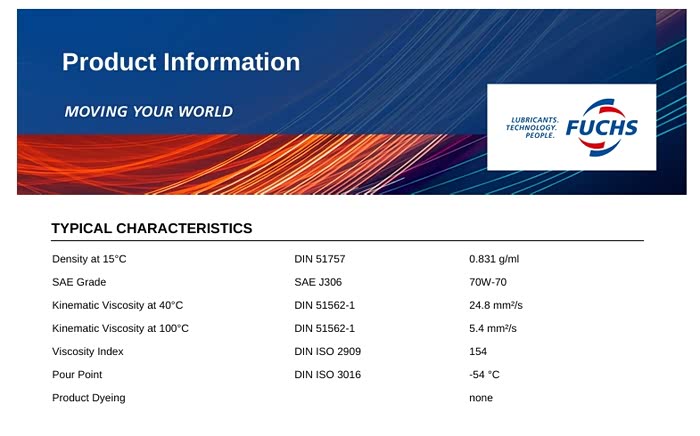 Product Information

MOVING YOUR WORLD

LUBRICANTS. TECHNOLOGY. PEOPLE.

FUCHS

TYPICAL CHARACTERISTICS

| | | |
|---|---|---|
| Density at 15°C | DIN 51757 | 0.831 g/ml |
| SAE Grade | SAE J306 | 70W-70 |
| Kinematic Viscosity at 40°C | DIN 51562-1 | 24.8 mm²/s |
| Kinematic Viscosity at 100°C | DIN 51562-1 | 5.4 mm²/s |
| Viscosity Index | DIN ISO 2909 | 154 |
| Pour Point | DIN ISO 3016 | -54 °C |
| Product Dyeing | | none |